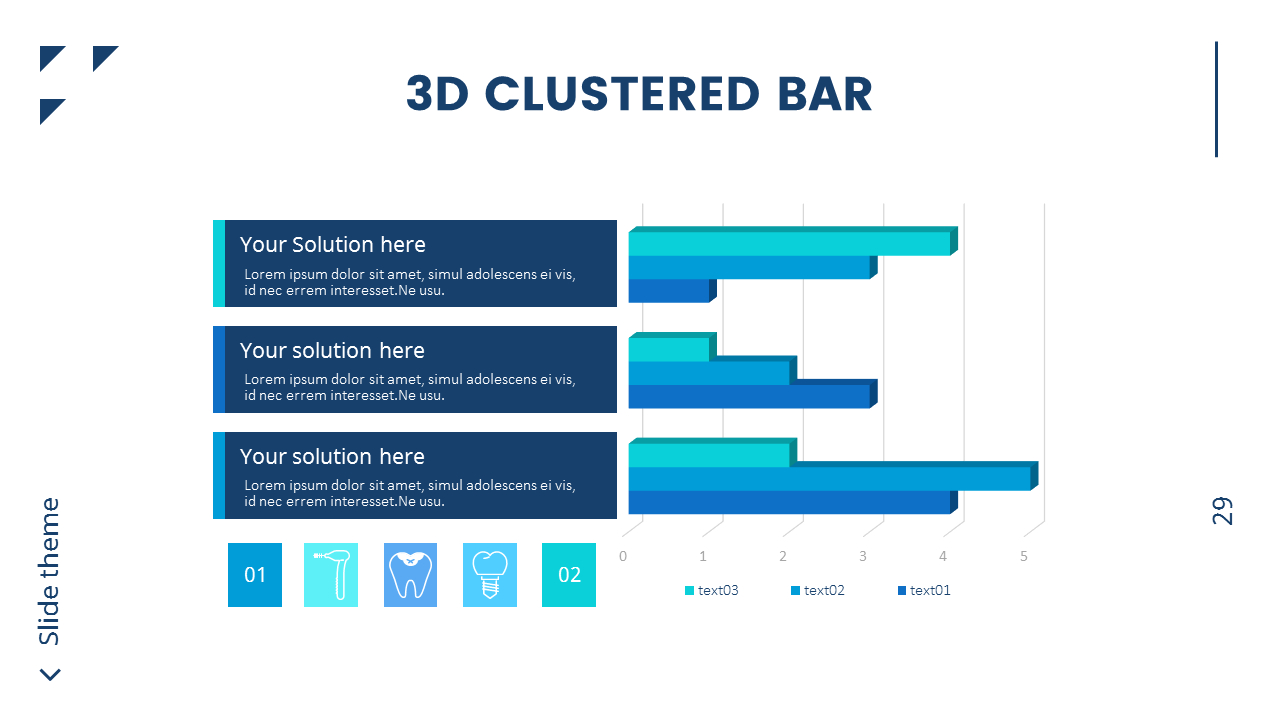 3D CLUSTERED BAR

Your Solution here
Lorem ipsum dolor sit amet, simul adolescens ei vis, id nec errem interesset.Ne usu.

Your solution here
Lorem ipsum dolor sit amet, simul adolescens ei vis, id nec errem interesset.Ne usu.

Your solution here
Lorem ipsum dolor sit amet, simul adolescens ei vis, id nec errem interesset.Ne usu.

01

02

0 1 2 3 4 5

text03 text02 text01

Slide theme

29